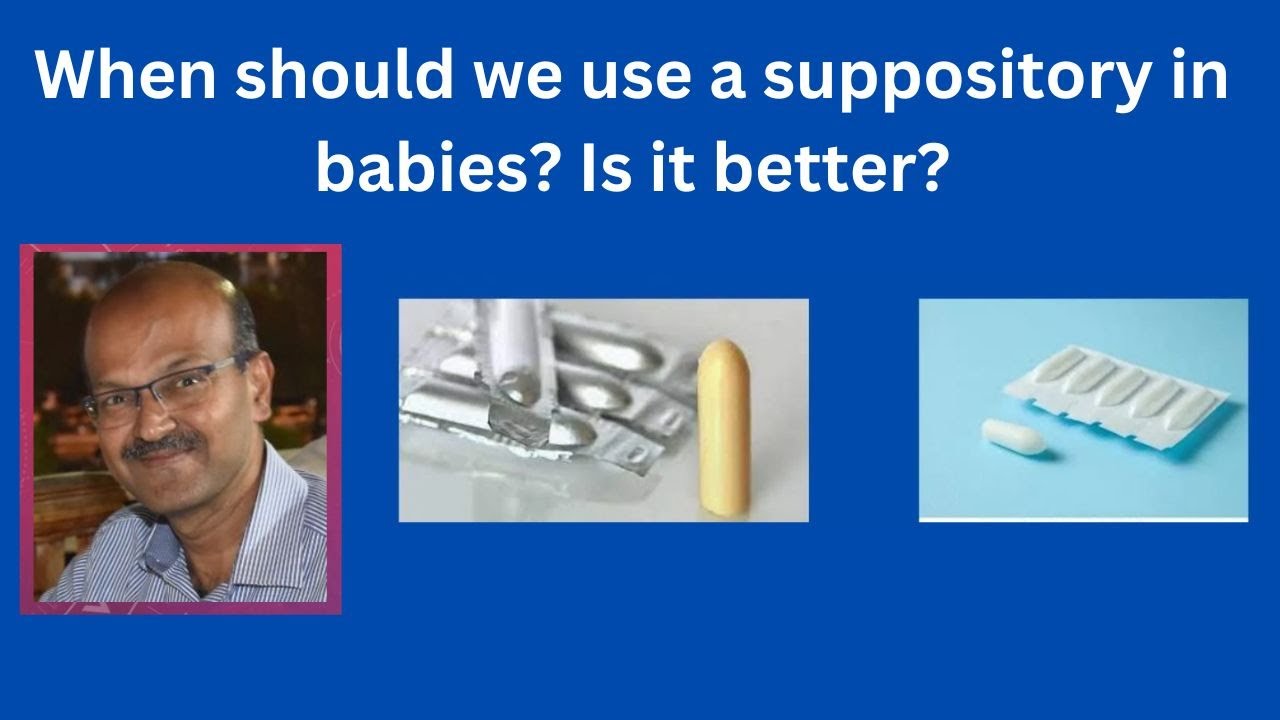 When should we use a suppository in babies? Is it better?